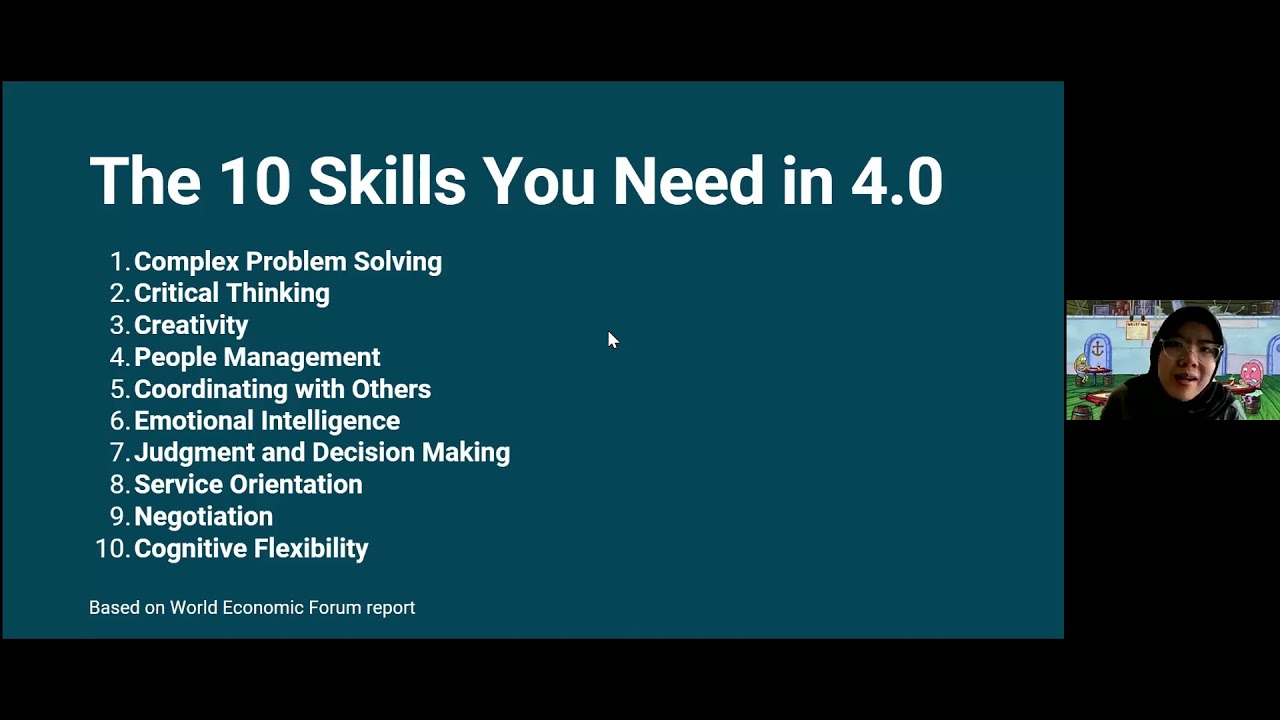 The 10 Skills You Need in 4.0

1. Complex Problem Solving
2. Critical Thinking
3. Creativity
4. People Management
5. Coordinating with Others
6. Emotional Intelligence
7. Judgment and Decision Making
8. Service Orientation
9. Negotiation
10. Cognitive Flexibility

Based on World Economic Forum report